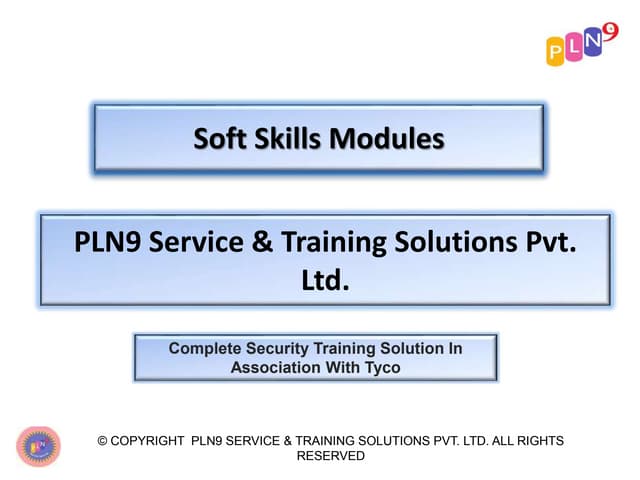 PLN9

Soft Skills Modules

PLN9 Service & Training Solutions Pvt. Ltd.

Complete Security Training Solution In Association With Tyco

© COPYRIGHT PLN9 SERVICE & TRAINING SOLUTIONS PVT. LTD. ALL RIGHTS RESERVED